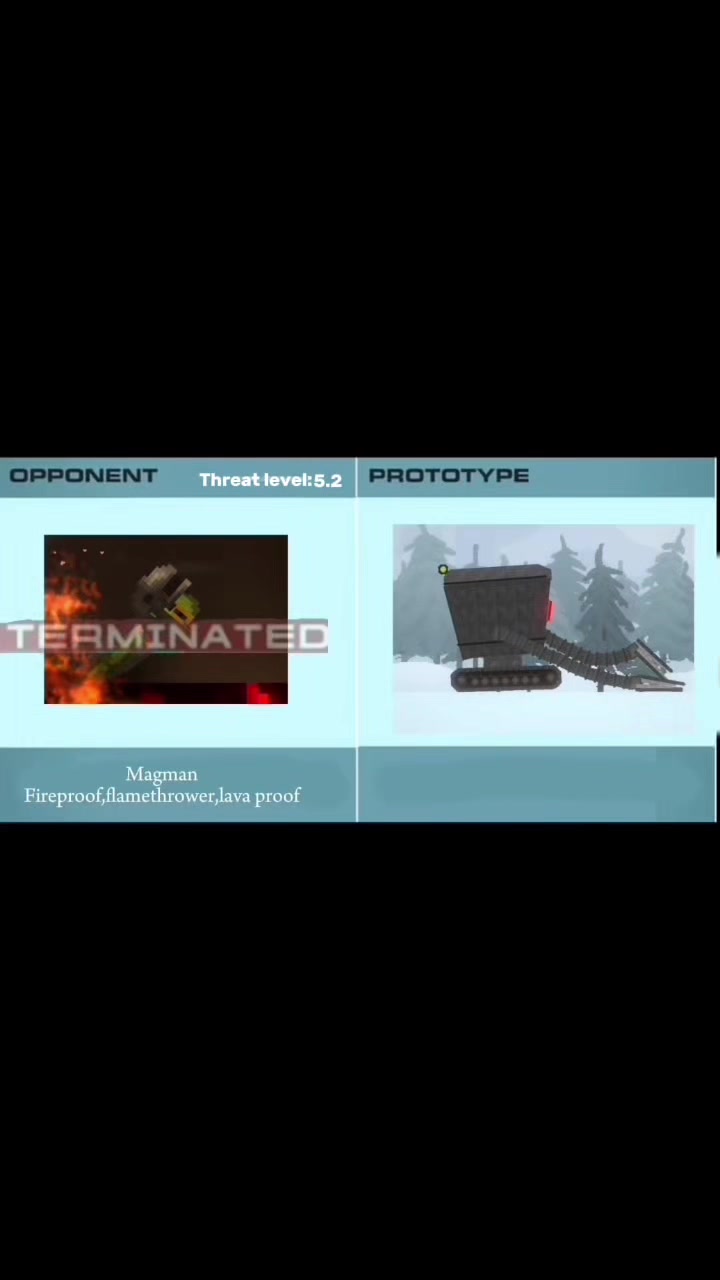 OPPONENT

Threat level:5.2

PROTOTYPE

TERMINATED

Magman
Fireproof,flamethrower,lava proof